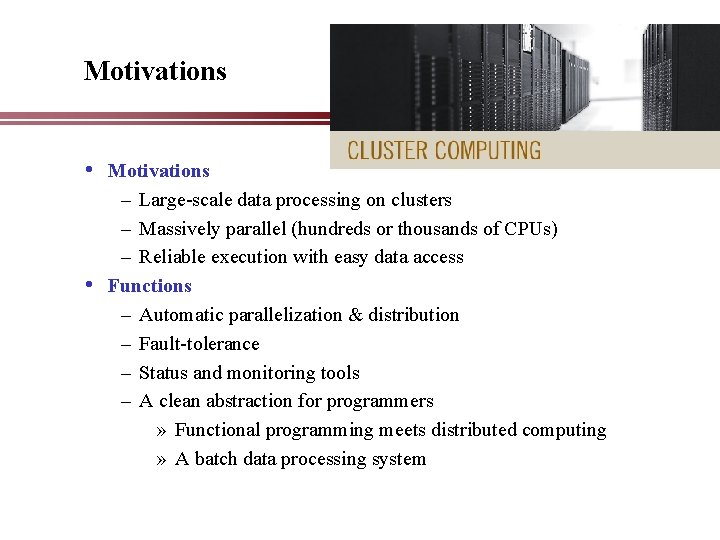 Motivations

CLUSTER COMPUTING

• Motivations
– Large-scale data processing on clusters
– Massively parallel (hundreds or thousands of CPUs)
– Reliable execution with easy data access
• Functions
– Automatic parallelization & distribution
– Fault-tolerance
– Status and monitoring tools
– A clean abstraction for programmers
» Functional programming meets distributed computing
» A batch data processing system